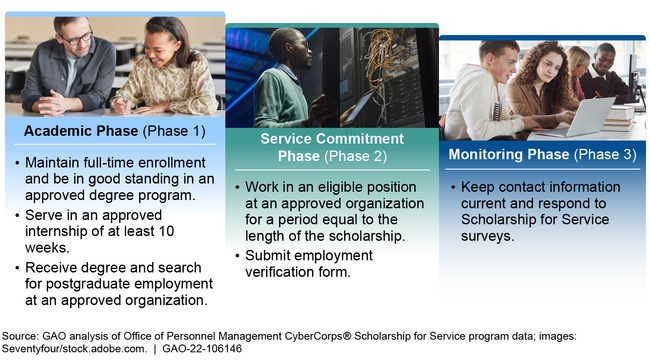 Academic Phase (Phase 1)

• Maintain full-time enrollment and be in good standing in an approved degree program.
• Serve in an approved internship of at least 10 weeks.
• Receive degree and search for postgraduate employment at an approved organization.

Service Commitment Phase (Phase 2)

• Work in an eligible position at an approved organization for a period equal to the length of the scholarship.
• Submit employment verification form.

Monitoring Phase (Phase 3)

• Keep contact information current and respond to Scholarship for Service surveys.

Source: GAO analysis of Office of Personnel Management CyberCorps® Scholarship for Service program data; images: Seventyfour/stock.adobe.com. | GAO-22-106146